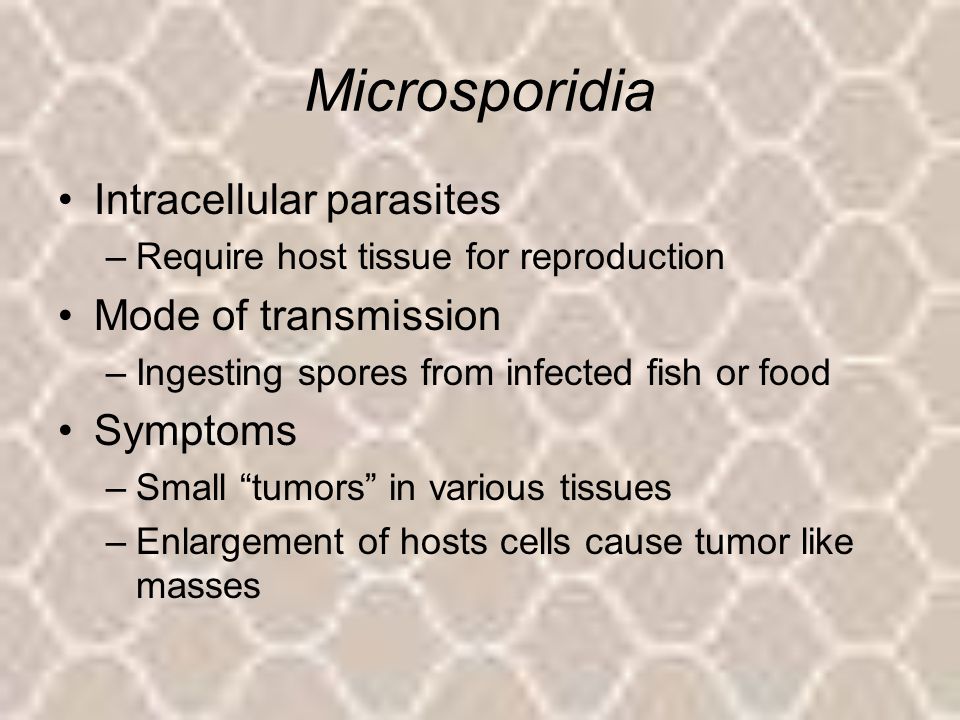 Microsporidia

• Intracellular parasites
– Require host tissue for reproduction
• Mode of transmission
– Ingesting spores from infected fish or food
• Symptoms
– Small “tumors” in various tissues
– Enlargement of hosts cells cause tumor like masses